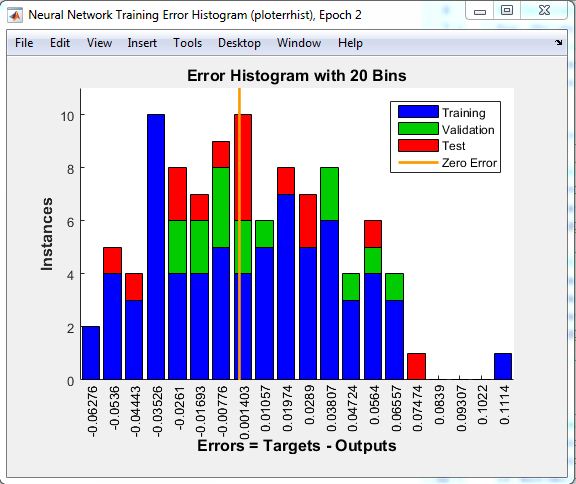 Neural Network Training Error Histogram (ploterrhist), Epoch 2

File Edit View Insert Tools Desktop Window Help

Error Histogram with 20 Bins

Training
Validation
Test
Zero Error

Instances

10
8
6
4
2
0

-0.06276
-0.0536
-0.04443
-0.03526
-0.0261
-0.01693
-0.00776
0.001403
0.01057
0.01974
0.0289
0.03807
0.04724
0.0564
0.06557
0.07474
0.0839
0.09307
0.1022
0.1114

Errors = Targets - Outputs